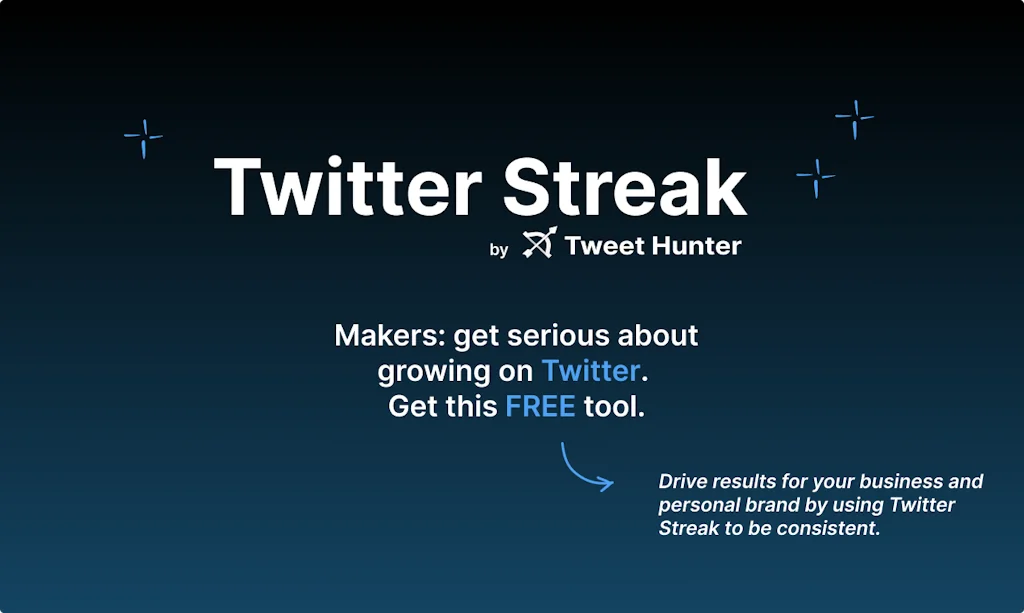 Twitter Streak

by Tweet Hunter

Makers: get serious about growing on Twitter. Get this FREE tool.

Drive results for your business and personal brand by using Twitter Streak to be consistent.